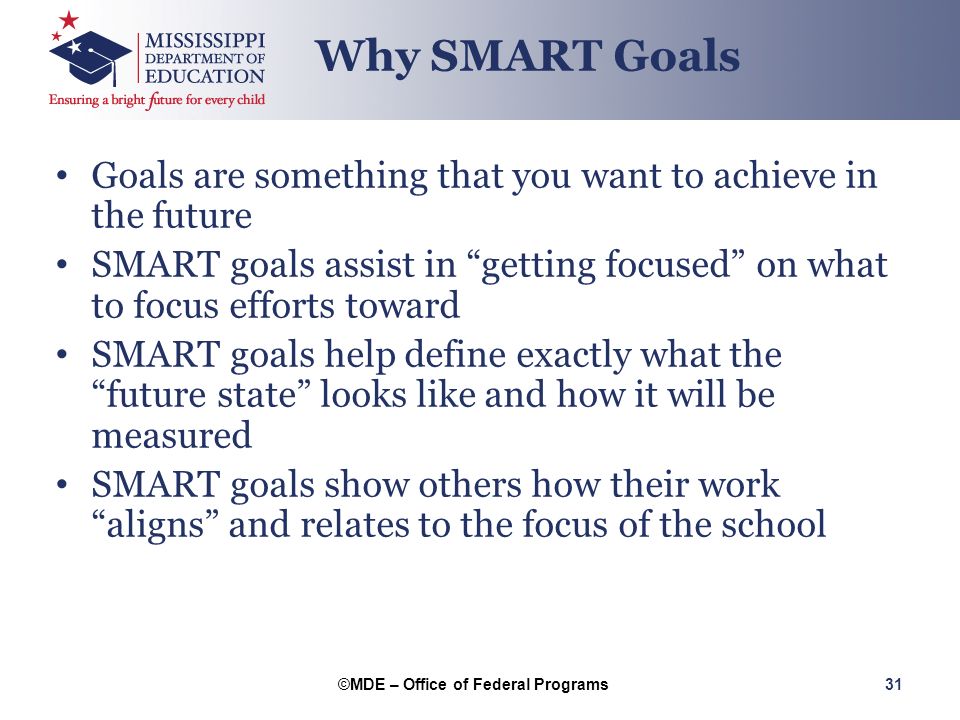 MISSISSIPPI
DEPARTMENT OF
EDUCATION
Ensuring a bright future for every child

Why SMART Goals

• Goals are something that you want to achieve in the future
• SMART goals assist in “getting focused” on what to focus efforts toward
• SMART goals help define exactly what the “future state” looks like and how it will be measured
• SMART goals show others how their work “aligns” and relates to the focus of the school

©MDE – Office of Federal Programs

31